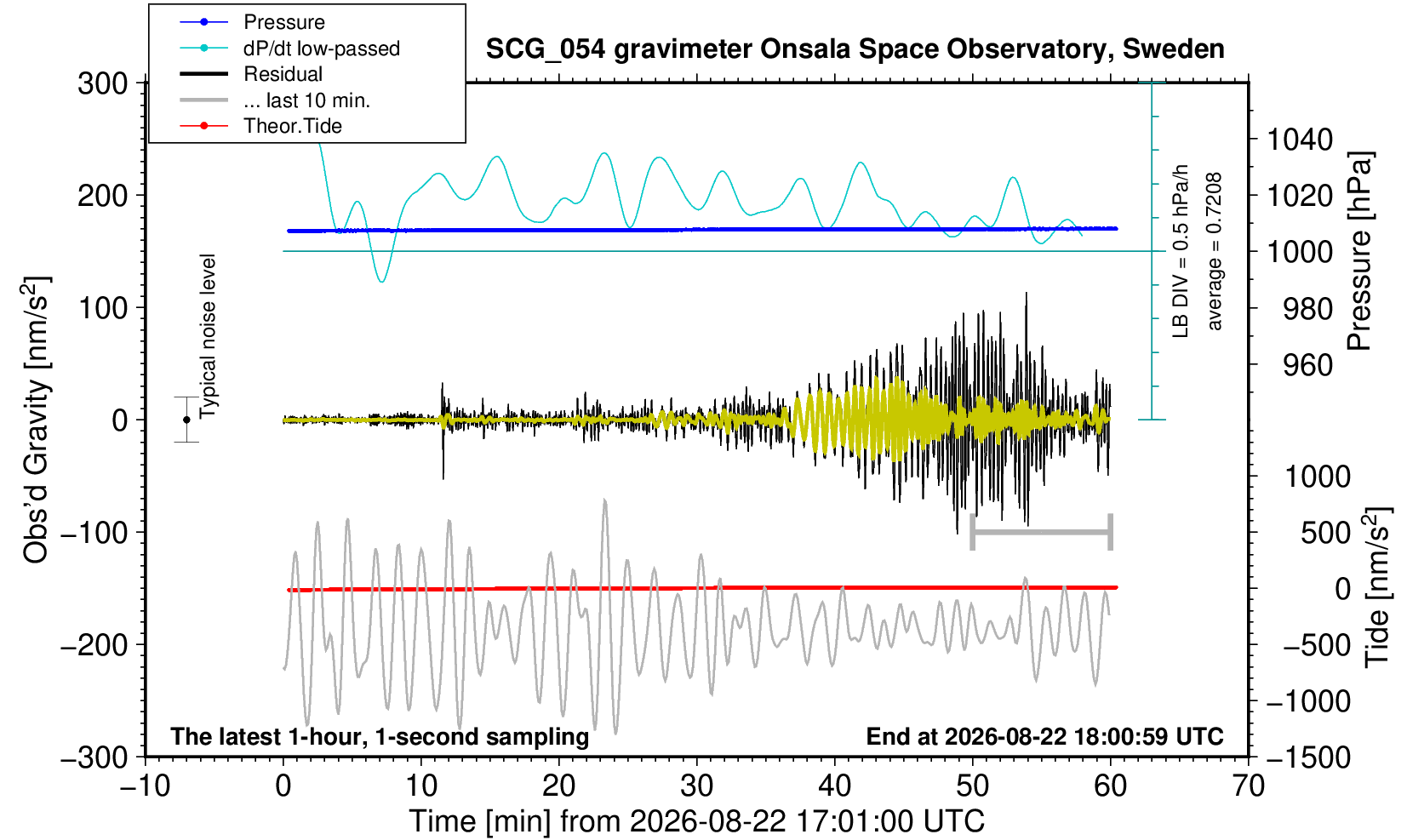 Pressure
dP/dt low-passed
Residual
... last 10 min.
Theor.Tide

SCG_054 gravimeter Onsala Space Observatory, Sweden

300
200
100
0
−100
−200
−300

Obs'd Gravity [nm/s$^2$]

Typical noise level

LB DIV = 0.5 hPa/h
average = 0.7208

1040
1020
1000
980
960

Pressure [hPa]

1000
500
0
−500
−1000
−1500

Tide [nm/s$^2$]

The latest 1-hour, 1-second sampling
End at 2026-08-22 18:00:59 UTC

−10
0
10
20
30
40
50
60
70

Time [min] from 2026-08-22 17:01:00 UTC